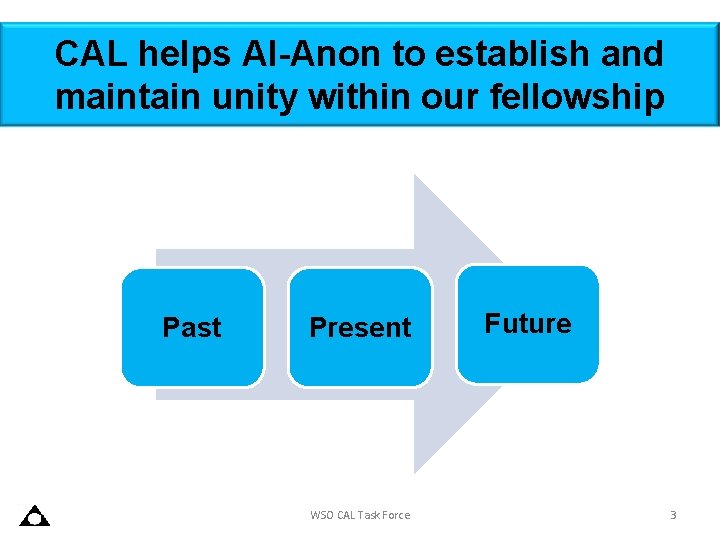 CAL helps Al-Anon to establish and maintain unity within our fellowship

Past

Present

Future

WSO CAL Task Force

3